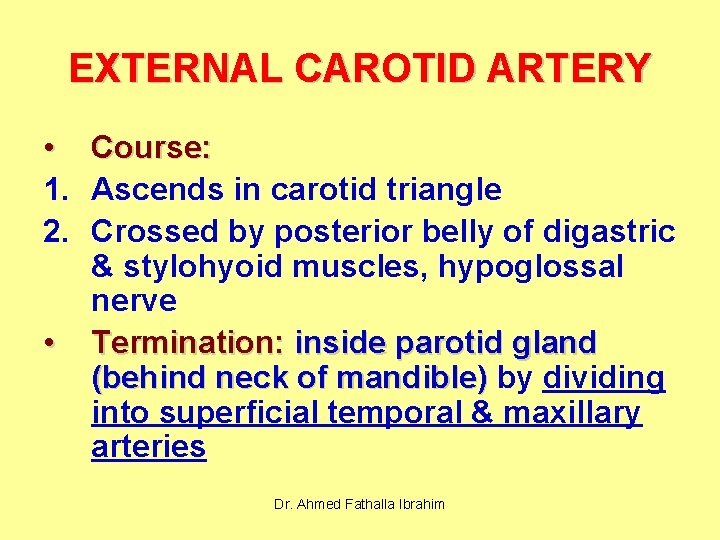 EXTERNAL CAROTID ARTERY

• Course:
1. Ascends in carotid triangle
2. Crossed by posterior belly of digastric & stylohyoid muscles, hypoglossal nerve
• Termination: inside parotid gland (behind neck of mandible) by dividing into superficial temporal & maxillary arteries

Dr. Ahmed Fathalla Ibrahim